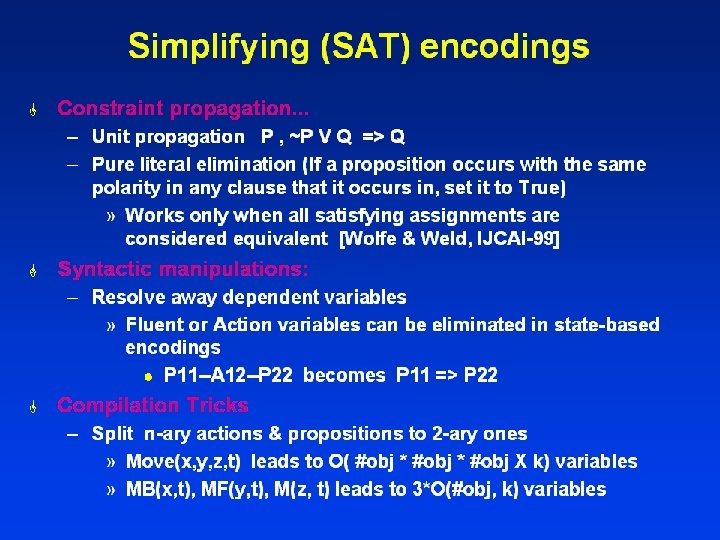 Simplifying (SAT) encodings

Constraint propagation...

– Unit propagation P , ~P V Q => Q

– Pure literal elimination (If a proposition occurs with the same polarity in any clause that it occurs in, set it to True)

» Works only when all satisfying assignments are considered equivalent [Wolfe & Weld, IJCAI-99]

Syntactic manipulations:

– Resolve away dependent variables

» Fluent or Action variables can be eliminated in state-based encodings

• P11–A12–P22 becomes P11 => P22

Compilation Tricks

– Split n-ary actions & propositions to 2-ary ones

» Move(x,y,z,t) leads to O( #obj * #obj * #obj X k) variables

» MB(x,t), MF(y,t), M(z, t) leads to 3*O(#obj, k) variables